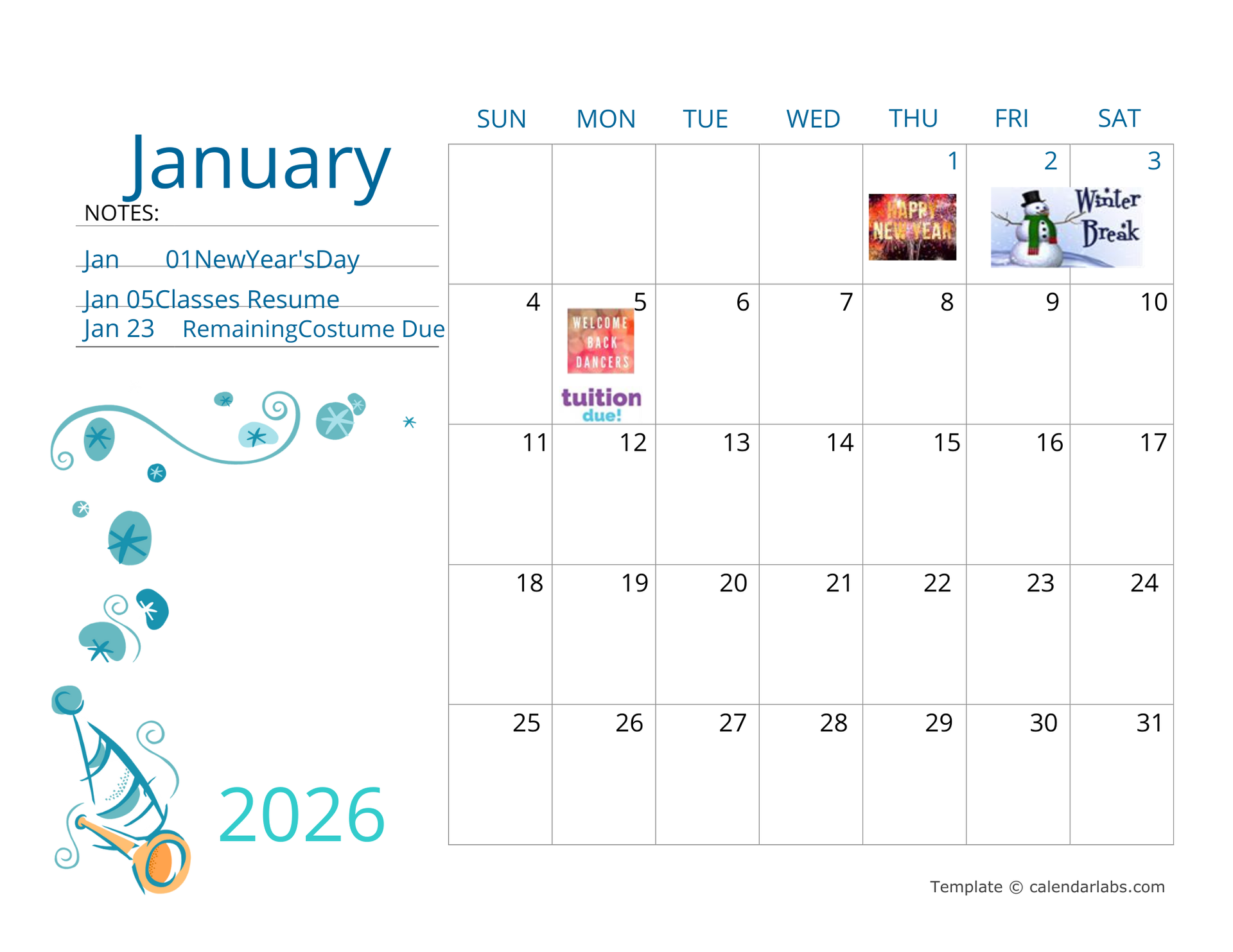 January

NOTES:

Jan 01NewYear'sDay

Jan 05Classes Resume

Jan 23 RemainingCostume Due

2026

| SUN | MON | TUE | WED | THU | FRI | SAT |
|---|---|---|---|---|---|---|
| | | | | 1 HAPPY NEW YEAR | 2 Winter Break | 3 |
| 4 | 5 WELCOME BACK DANCERS tuition due! | 6 | 7 | 8 | 9 | 10 |
| 11 | 12 | 13 | 14 | 15 | 16 | 17 |
| 18 | 19 | 20 | 21 | 22 | 23 | 24 |
| 25 | 26 | 27 | 28 | 29 | 30 | 31 |

Template © calendarlabs.com